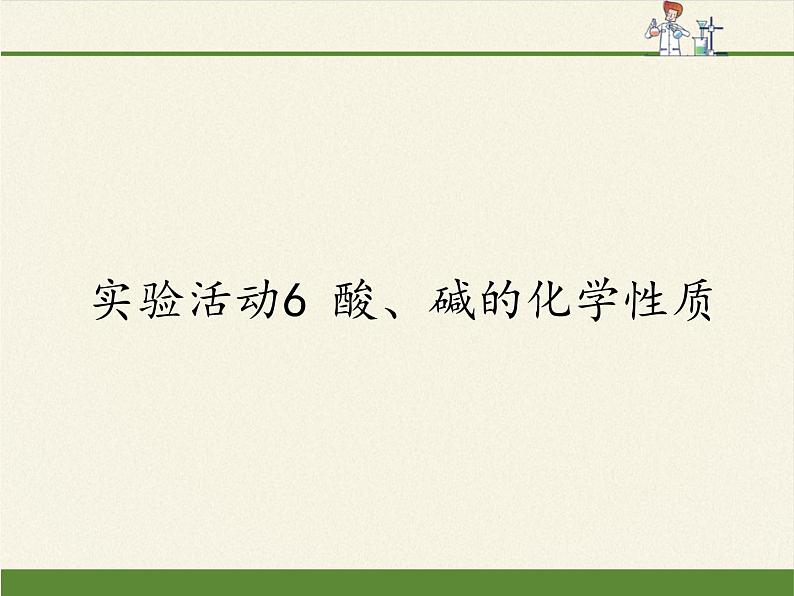 实验活动6 酸、碱的化学性质